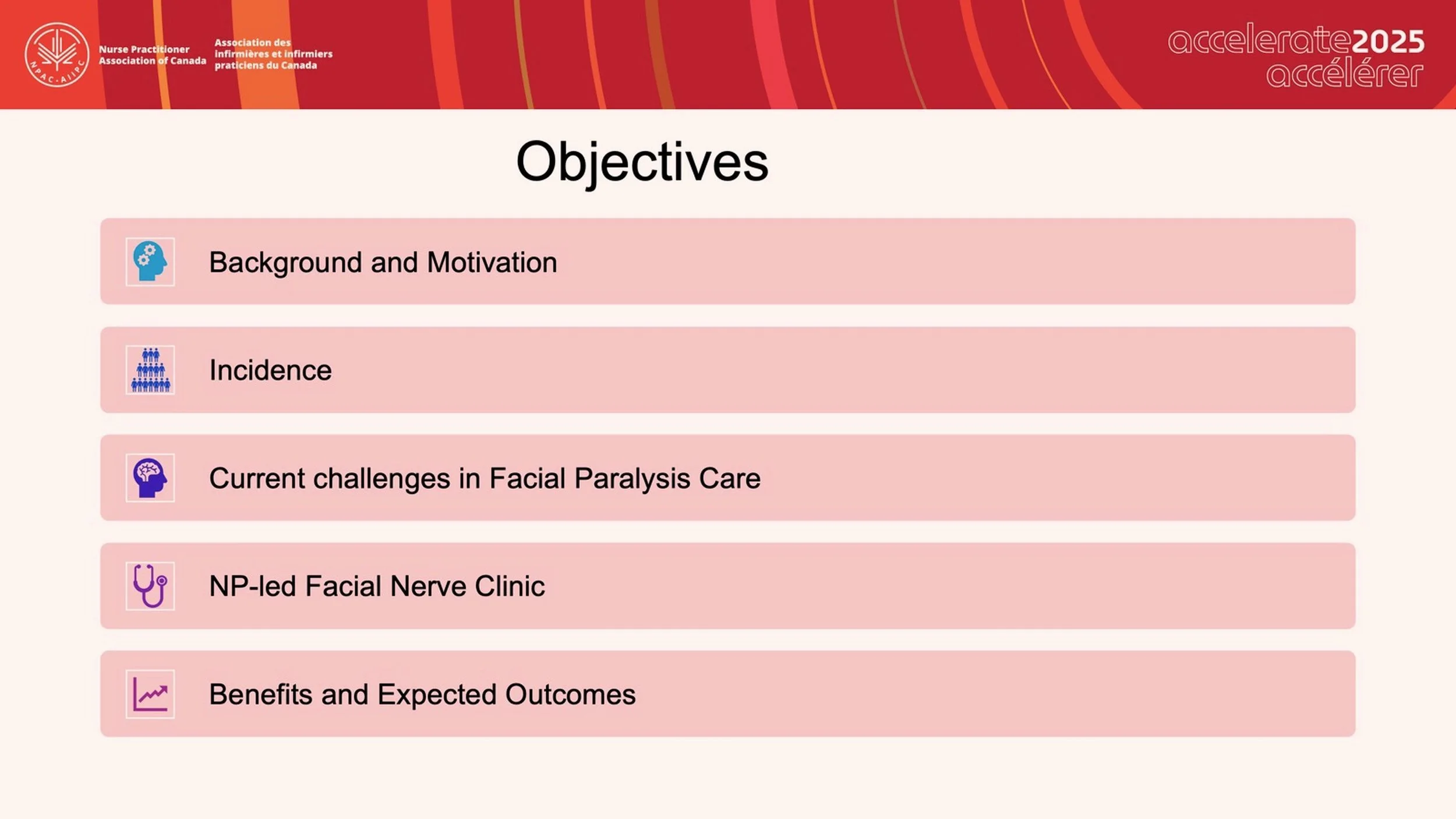 NPAC·AIIPC

Nurse Practitioner Association of Canada

Association des infirmières et infirmiers praticiens du Canada

accelerate2025 accélérer

Objectives

Background and Motivation

Incidence

Current challenges in Facial Paralysis Care

NP-led Facial Nerve Clinic

Benefits and Expected Outcomes